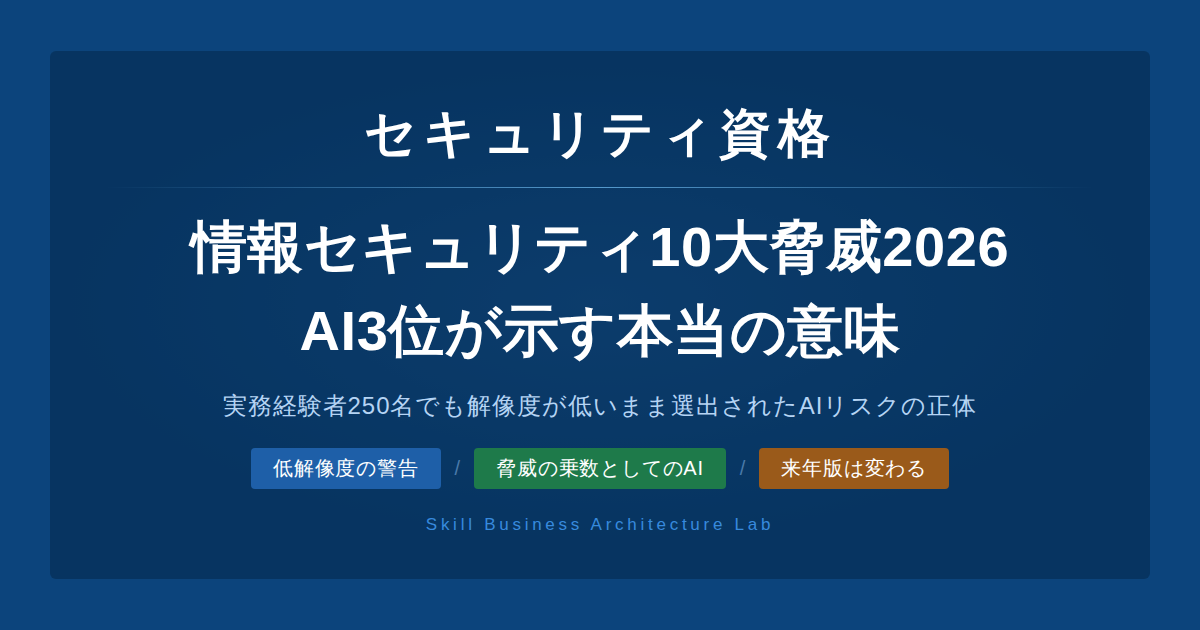 セキュリティ資格

情報セキュリティ10大脅威2026
AI3位が示す本当の意味

実務経験者250名でも解像度が低いまま選出されたAIリスクの正体

低解像度の警告 / 脅威の乗数としてのAI / 来年版は変わる

Skill Business Architecture Lab